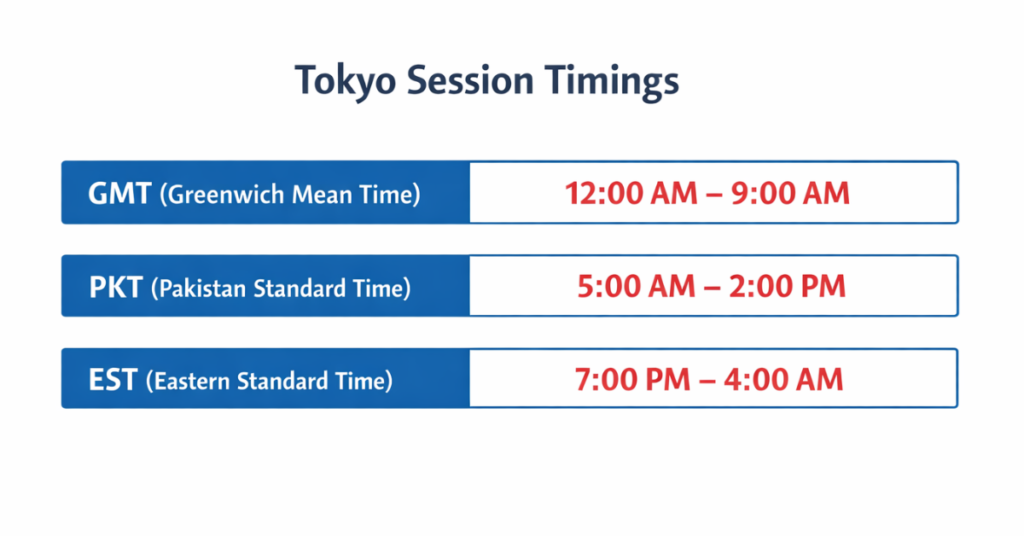 Tokyo Session Timings

| GMT (Greenwich Mean Time) | 12:00 AM – 9:00 AM |
|---|---|
| PKT (Pakistan Standard Time) | 5:00 AM – 2:00 PM |
| EST (Eastern Standard Time) | 7:00 PM – 4:00 AM |